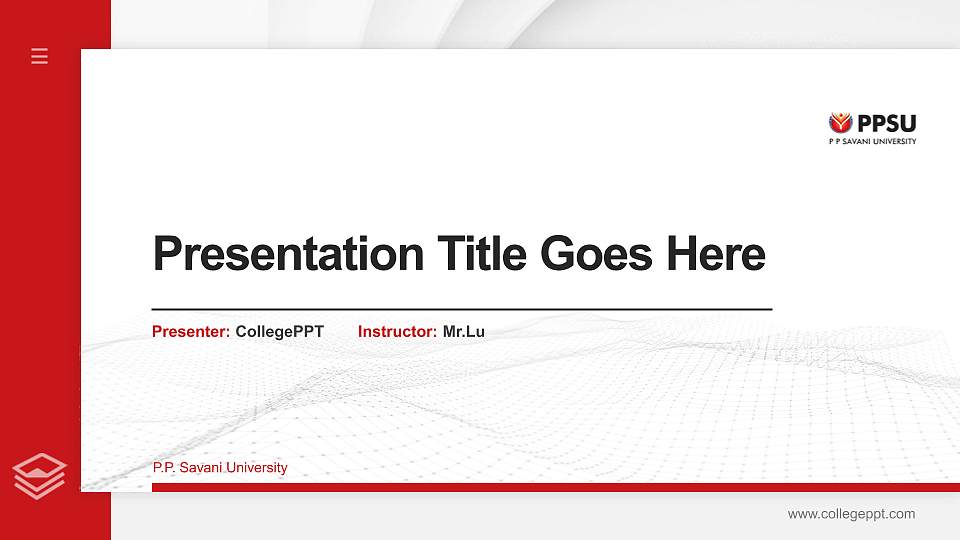 PPSU
P P SAVANI UNIVERSITY

Presentation Title Goes Here

Presenter: CollegePPT Instructor: Mr.Lu

P.P. Savani University

www.collegeppt.com